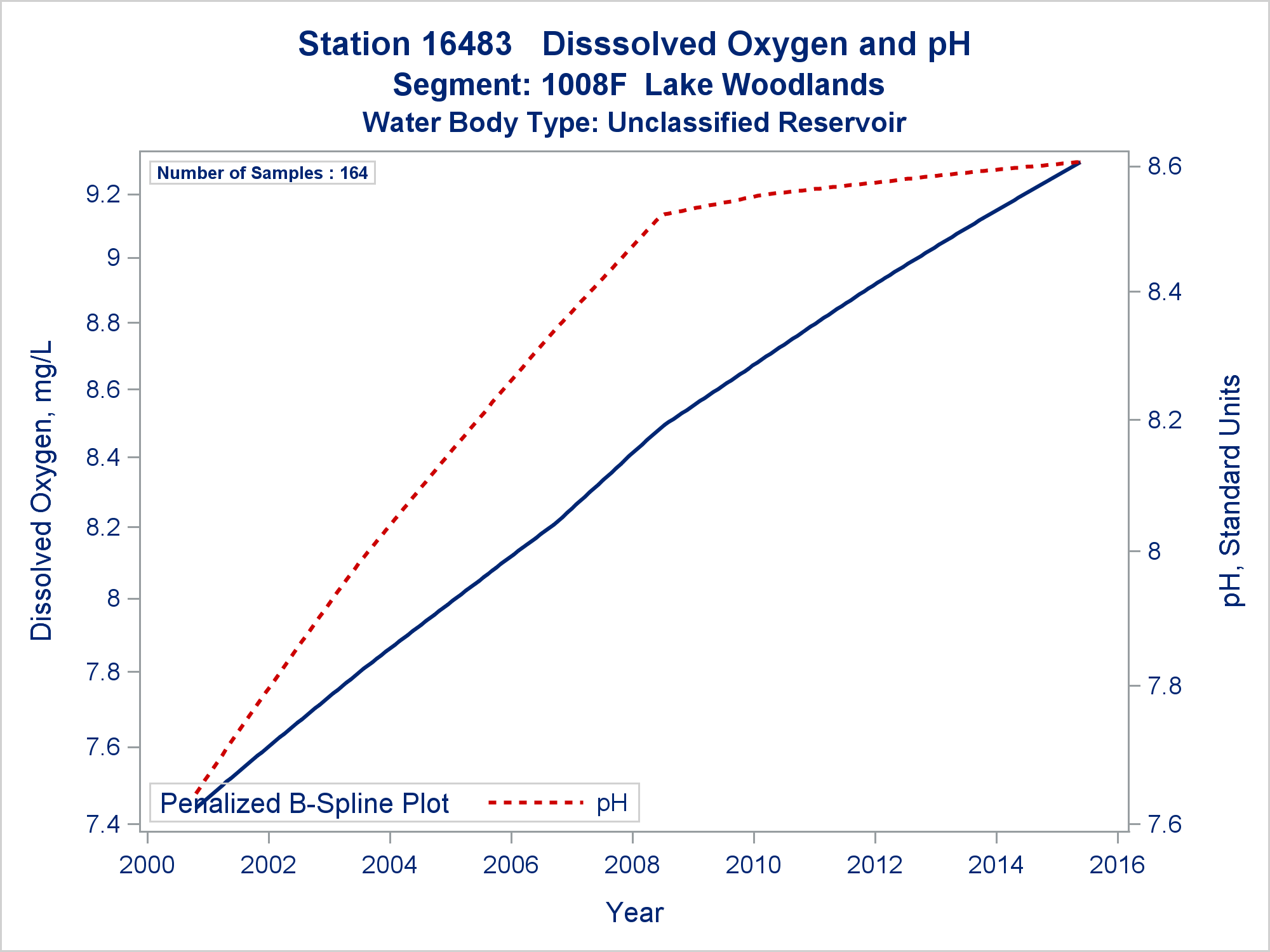 Station 16483 Disssolved Oxygen and pH
Segment: 1008F Lake Woodlands
Water Body Type: Unclassified Reservoir

Number of Samples : 164

Dissolved Oxygen, mg/L

9.2
9
8.8
8.6
8.4
8.2
8
7.8
7.6
7.4

pH, Standard Units

8.6
8.4
8.2
8
7.8
7.6

Penalized B-Spline Plot pH

2000 2002 2004 2006 2008 2010 2012 2014 2016

Year